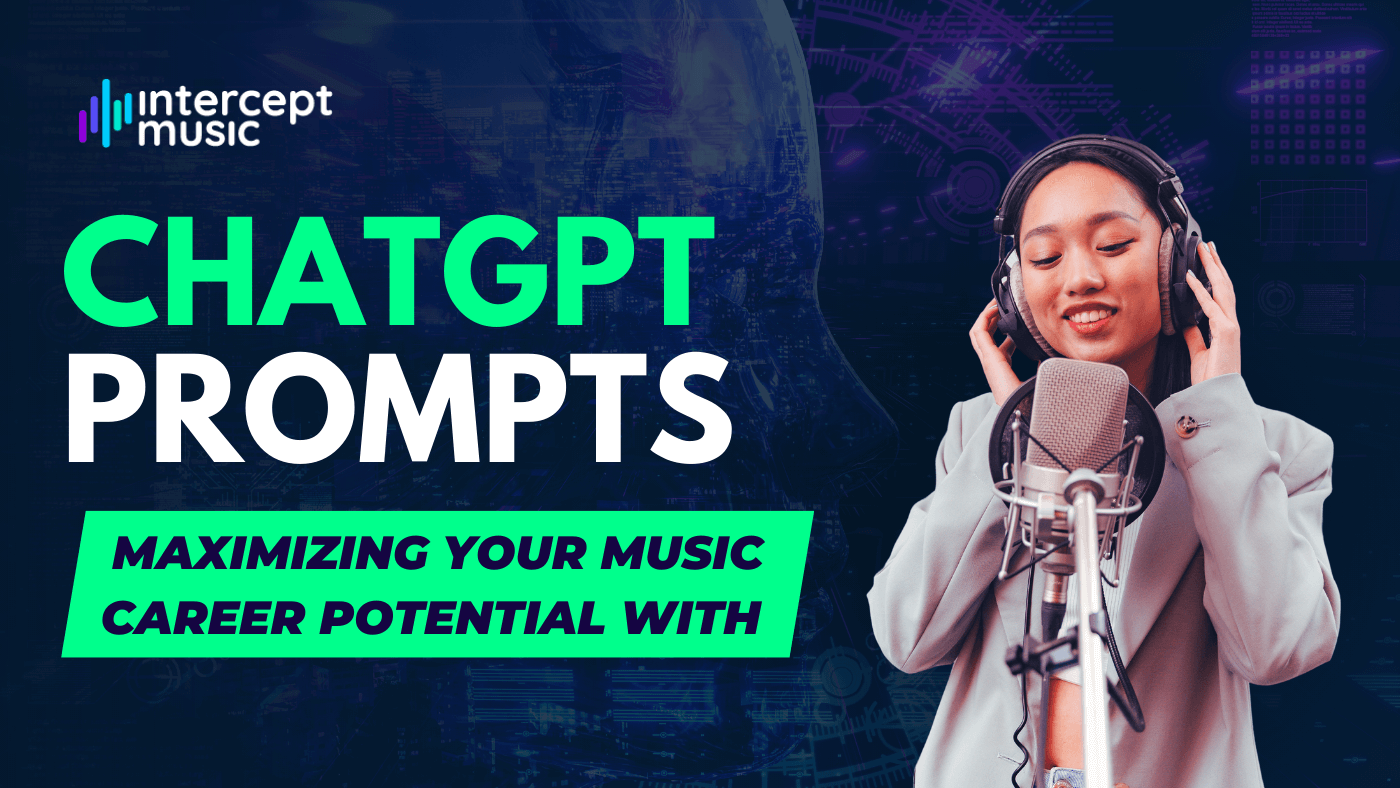 intercept music

CHATGPT PROMPTS

MAXIMIZING YOUR MUSIC CAREER POTENTIAL WITH